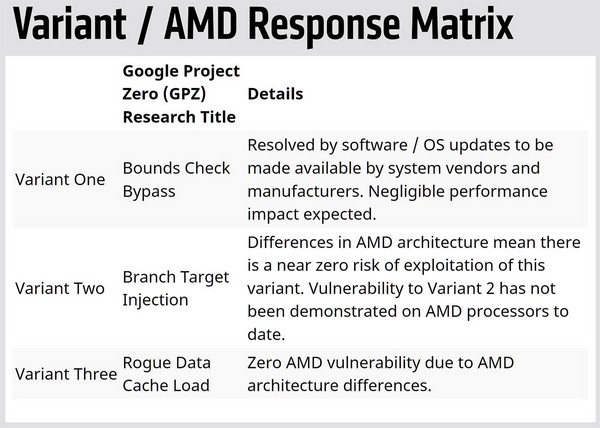 Variant / AMD Response Matrix

| | Google Project Zero (GPZ) Research Title | Details |
|---|---|---|
| Variant One | Bounds Check Bypass | Resolved by software / OS updates to be made available by system vendors and manufacturers. Negligible performance impact expected. |
| Variant Two | Branch Target Injection | Differences in AMD architecture mean there is a near zero risk of exploitation of this variant. Vulnerability to Variant 2 has not been demonstrated on AMD processors to date. |
| Variant Three | Rogue Data Cache Load | Zero AMD vulnerability due to AMD architecture differences. |